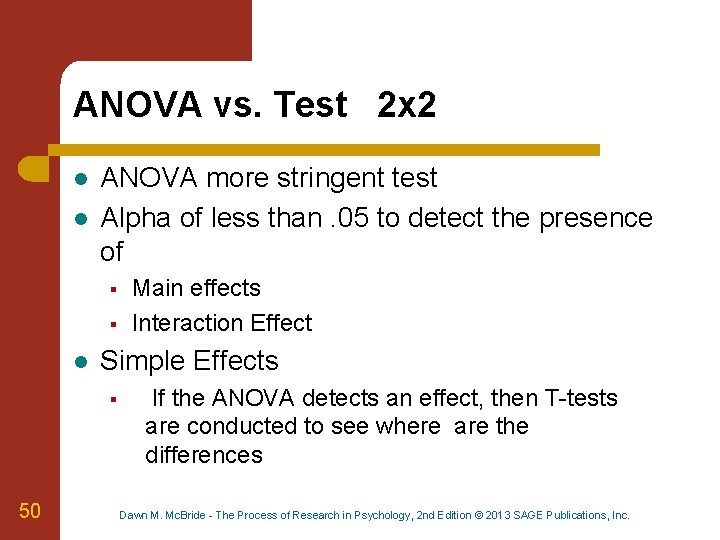 ANOVA vs. Test 2x2

- ANOVA more stringent test
- Alpha of less than .05 to detect the presence of
  - Main effects
  - Interaction Effect
- Simple Effects
  - If the ANOVA detects an effect, then T-tests are conducted to see where are the differences

50

Dawn M. McBride - The Process of Research in Psychology, 2nd Edition © 2013 SAGE Publications, Inc.